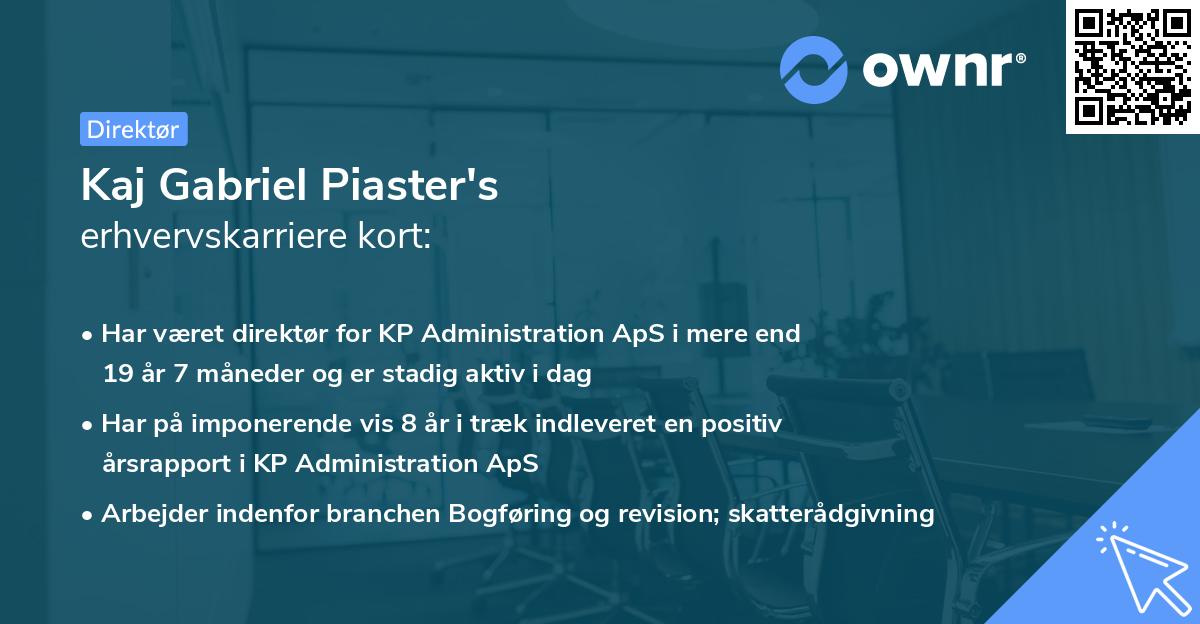 ownr®

Direktør

Kaj Gabriel Piaster's
erhvervskarriere kort:

• Har været direktør for KP Administration ApS i mere end 19 år 7 måneder og er stadig aktiv i dag

• Har på imponerende vis 8 år i træk indleveret en positiv årsrapport i KP Administration ApS

• Arbejder indenfor branchen Bogføring og revision; skatterådgivning